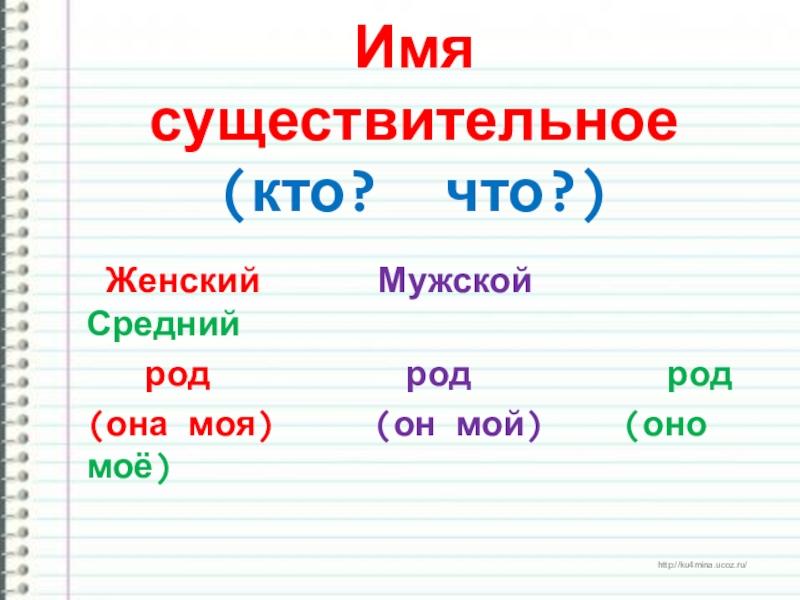 Имя существительное
(кто? что?)

Женский Мужской Средний

род род род

(она моя) (он мой) (оно моё)

http://ku4mina.ucoz.ru/